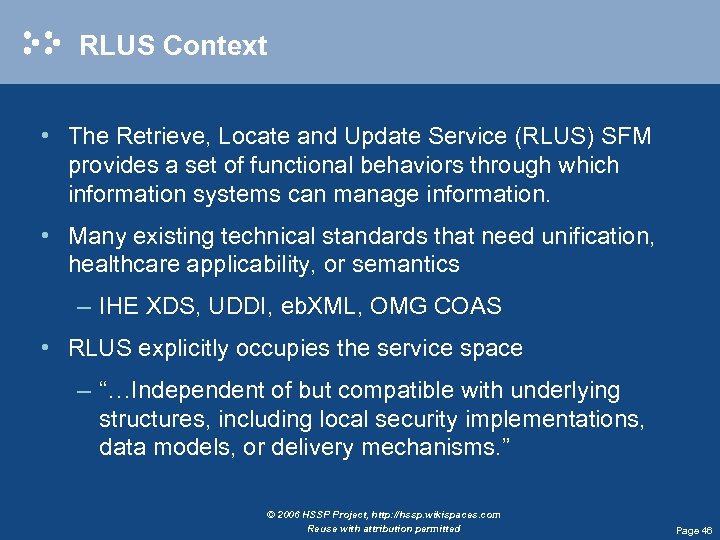 RLUS Context

• The Retrieve, Locate and Update Service (RLUS) SFM provides a set of functional behaviors through which information systems can manage information.

• Many existing technical standards that need unification, healthcare applicability, or semantics

– IHE XDS, UDDI, ebXML, OMG COAS

• RLUS explicitly occupies the service space

– "…Independent of but compatible with underlying structures, including local security implementations, data models, or delivery mechanisms."

© 2006 HSSP Project, http://hssp.wikispaces.com
Reuse with attribution permitted

Page 46